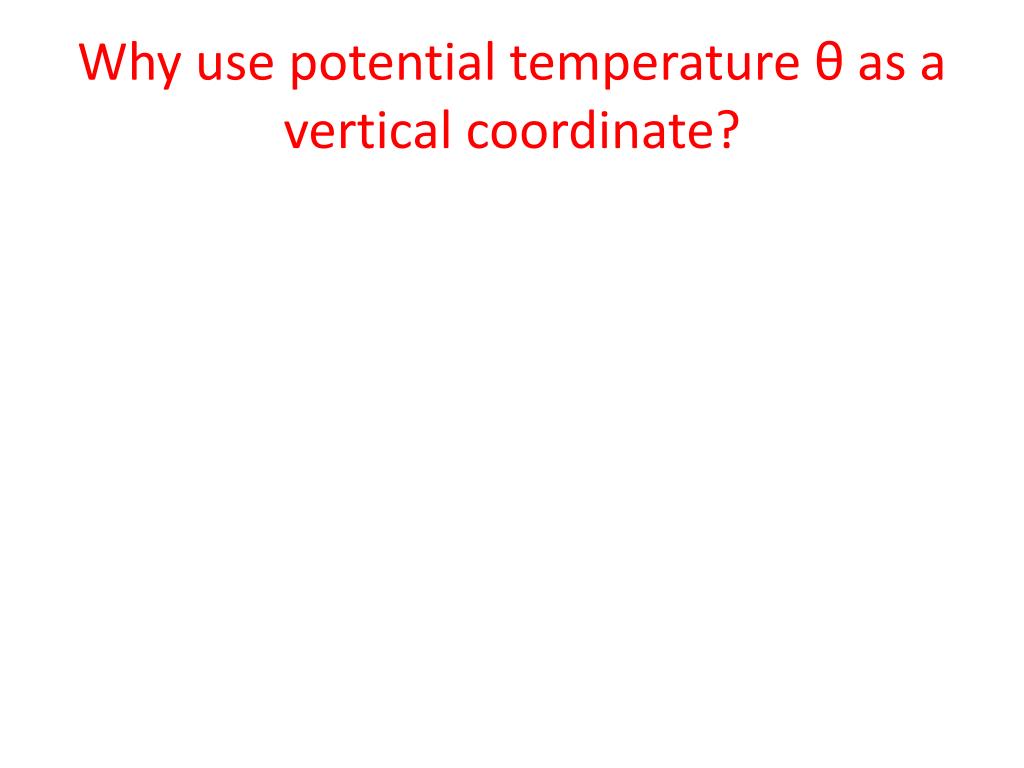 Why use potential temperature θ as a vertical coordinate?